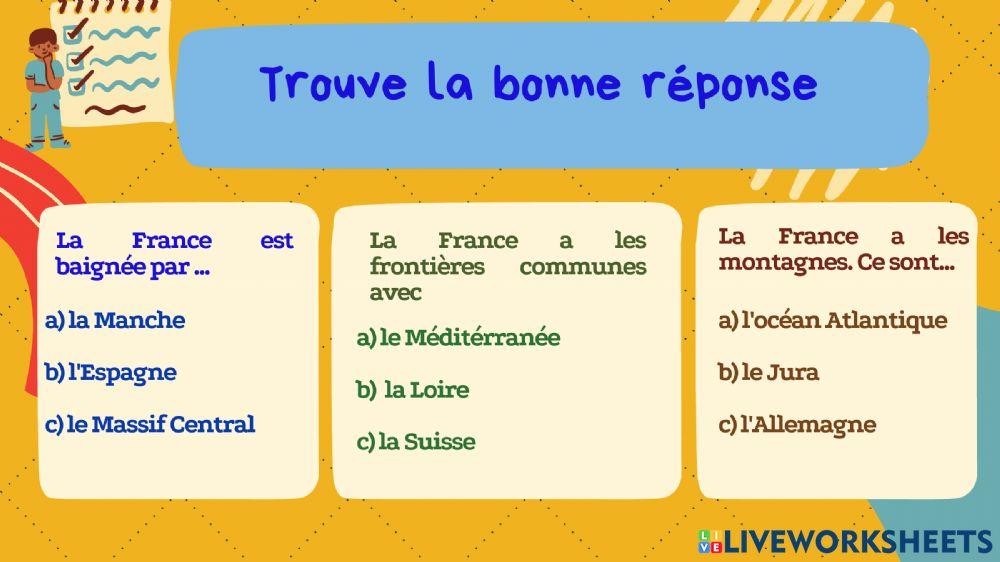 Trouve la bonne réponse

La France est baignée par ...

a) la Manche

b) l'Espagne

c) le Massif Central

La France a les frontières communes avec

a) le Méditérranée

b) la Loire

c) la Suisse

La France a les montagnes. Ce sont...

a) l'océan Atlantique

b) le Jura

c) l'Allemagne

LIVEWORKSHEETS